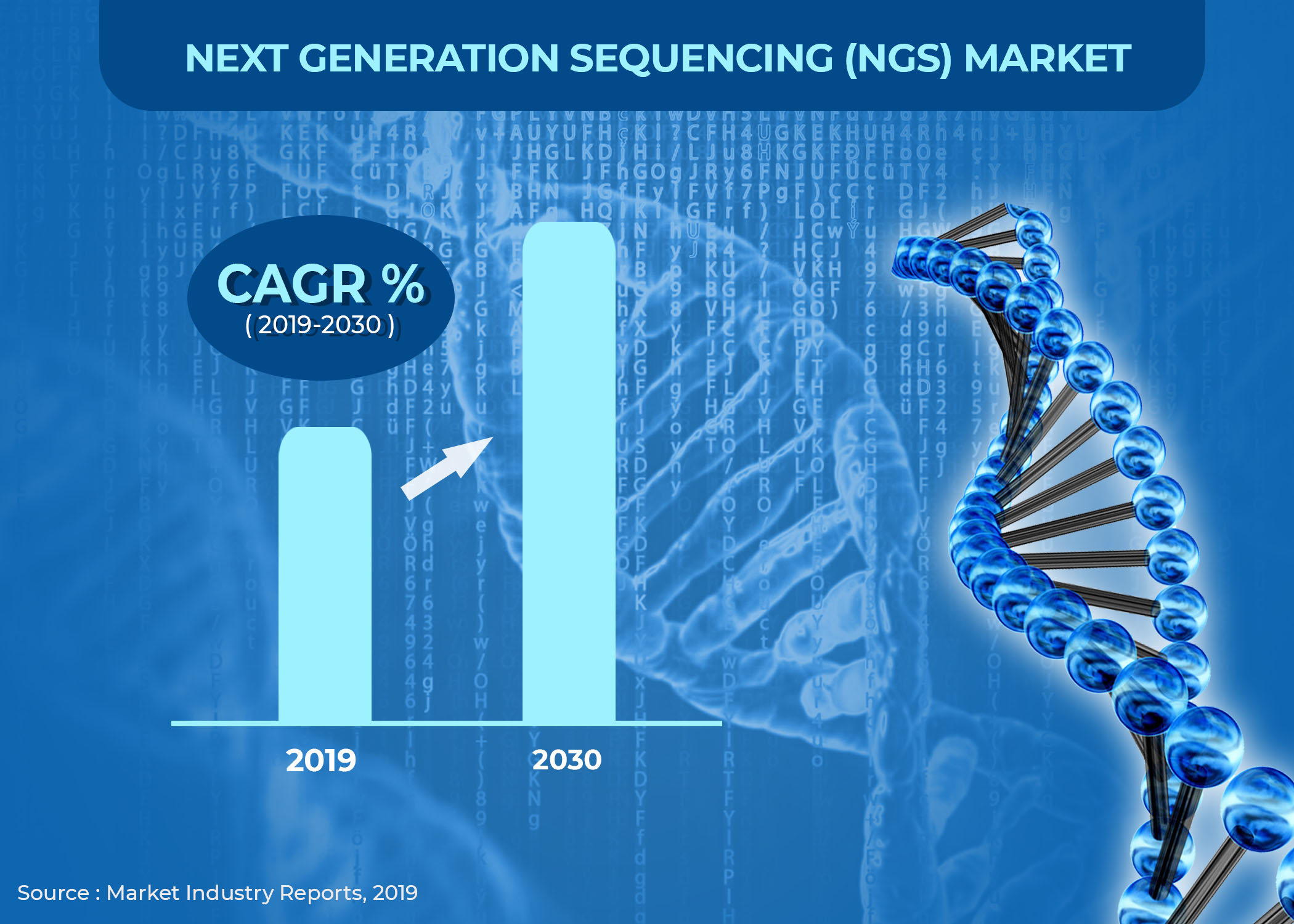 NEXT GENERATION SEQUENCING (NGS) MARKET

CAGR %
( 2019-2030 )

2019

2030

Source : Market Industry Reports, 2019